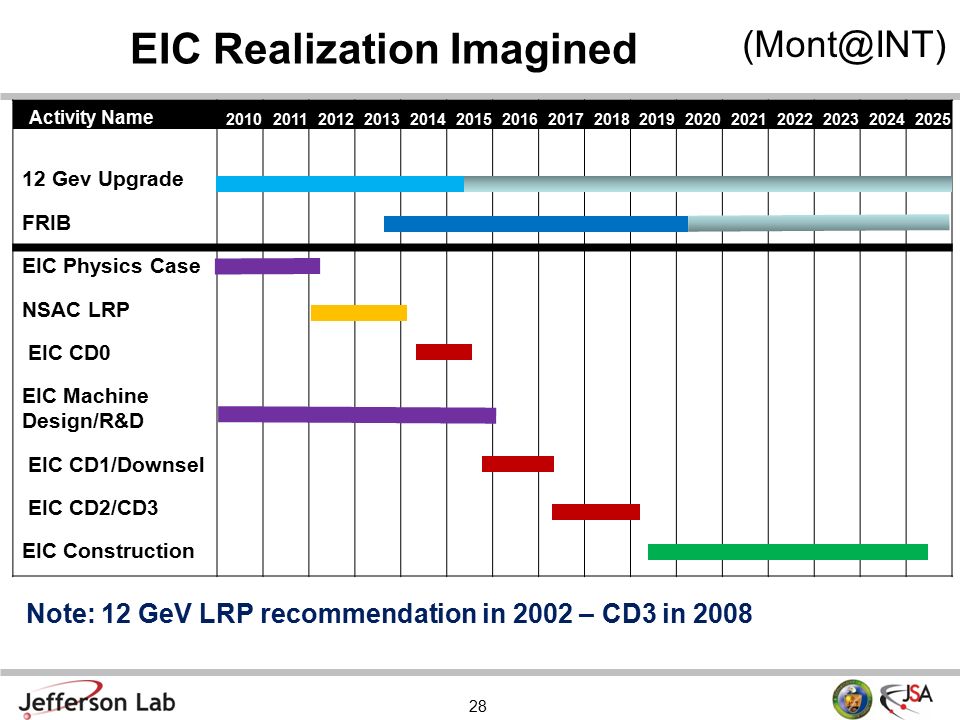 EIC Realization Imagined (Mont@INT)

| Activity Name | 2010 | 2011 | 2012 | 2013 | 2014 | 2015 | 2016 | 2017 | 2018 | 2019 | 2020 | 2021 | 2022 | 2023 | 2024 | 2025 |
|---|---|---|---|---|---|---|---|---|---|---|---|---|---|---|---|---|
| 12 Gev Upgrade | | | | | | | | | | | | | | | | |
| FRIB | | | | | | | | | | | | | | | | |
| EIC Physics Case | | | | | | | | | | | | | | | | |
| NSAC LRP | | | | | | | | | | | | | | | | |
| EIC CD0 | | | | | | | | | | | | | | | | |
| EIC Machine Design/R&D | | | | | | | | | | | | | | | | |
| EIC CD1/Downsel | | | | | | | | | | | | | | | | |
| EIC CD2/CD3 | | | | | | | | | | | | | | | | |
| EIC Construction | | | | | | | | | | | | | | | | |

Note: 12 GeV LRP recommendation in 2002 – CD3 in 2008

Jefferson Lab

28

JSA